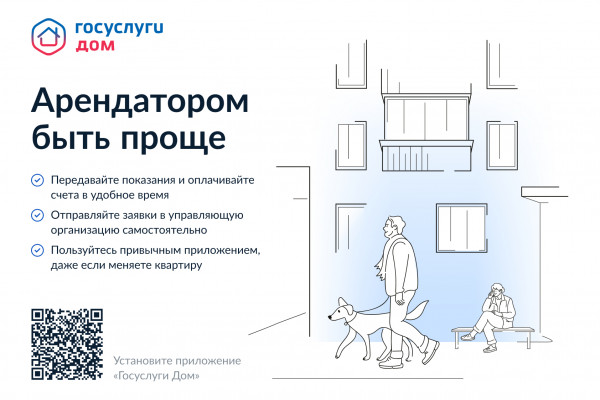 госуслуги
дом

Арендатором быть проще

Передавайте показания и оплачивайте счета в удобное время

Отправляйте заявки в управляющую организацию самостоятельно

Пользуйтесь привычным приложением, даже если меняете квартиру

Установите приложение «Госуслуги Дом»